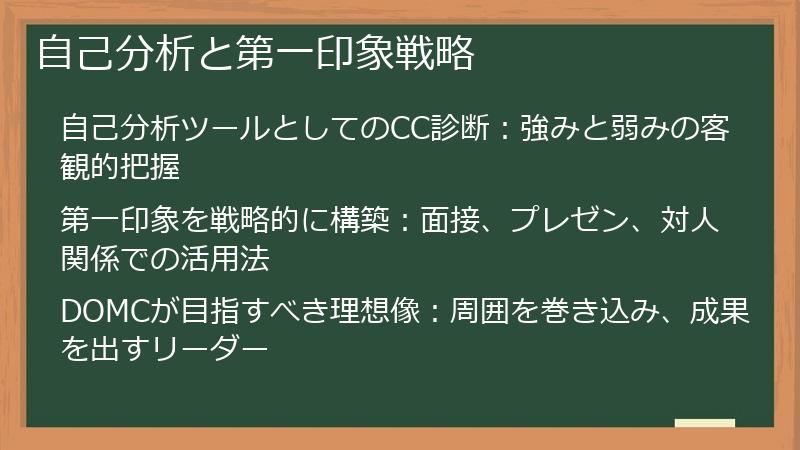 自己分析と第一印象戦略

自己分析ツールとしてのCC診断：強みと弱みの客観的把握

第一印象を戦略的に構築：面接、プレゼン、対人関係での活用法

DOMCが目指すべき理想像：周囲を巻き込み、成果を出すリーダー